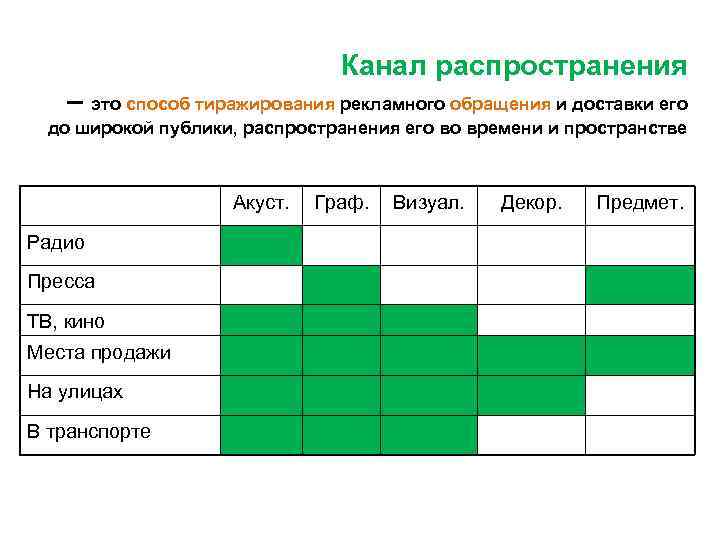 Канал распространения

– это способ тиражирования рекламного обращения и доставки его до широкой публики, распространения его во времени и пространстве

|  | Акуст. | Граф. | Визуал. | Декор. | Предмет. |
|---|---|---|---|---|---|
| Радио |  |  |  |  |  |
| Пресса |  |  |  |  |  |
| ТВ, кино |  |  |  |  |  |
| Места продажи |  |  |  |  |  |
| На улицах |  |  |  |  |  |
| В транспорте |  |  |  |  |  |